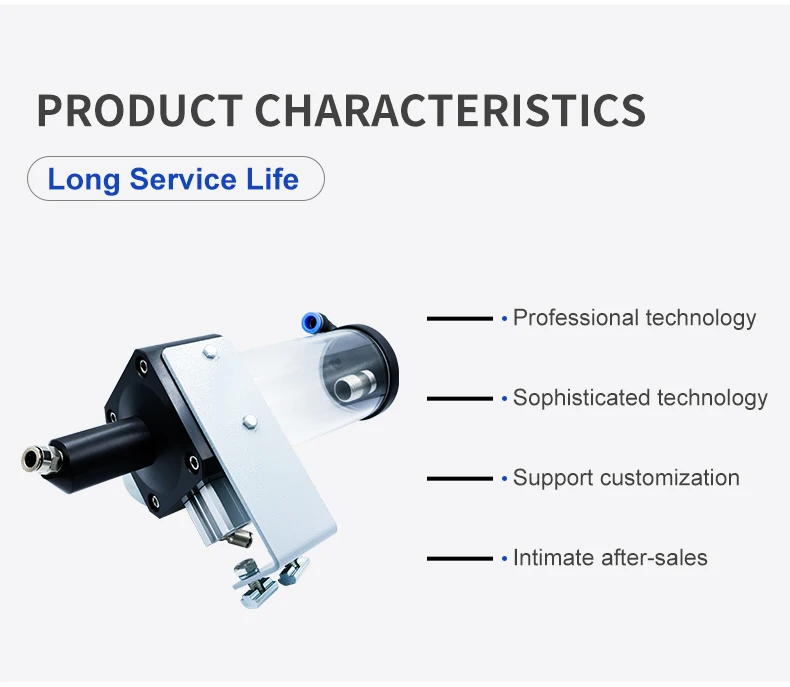 PRODUCT CHARACTERISTICS

Long Service Life

• Professional technology

• Sophisticated technology

• Support customization

• Intimate after-sales